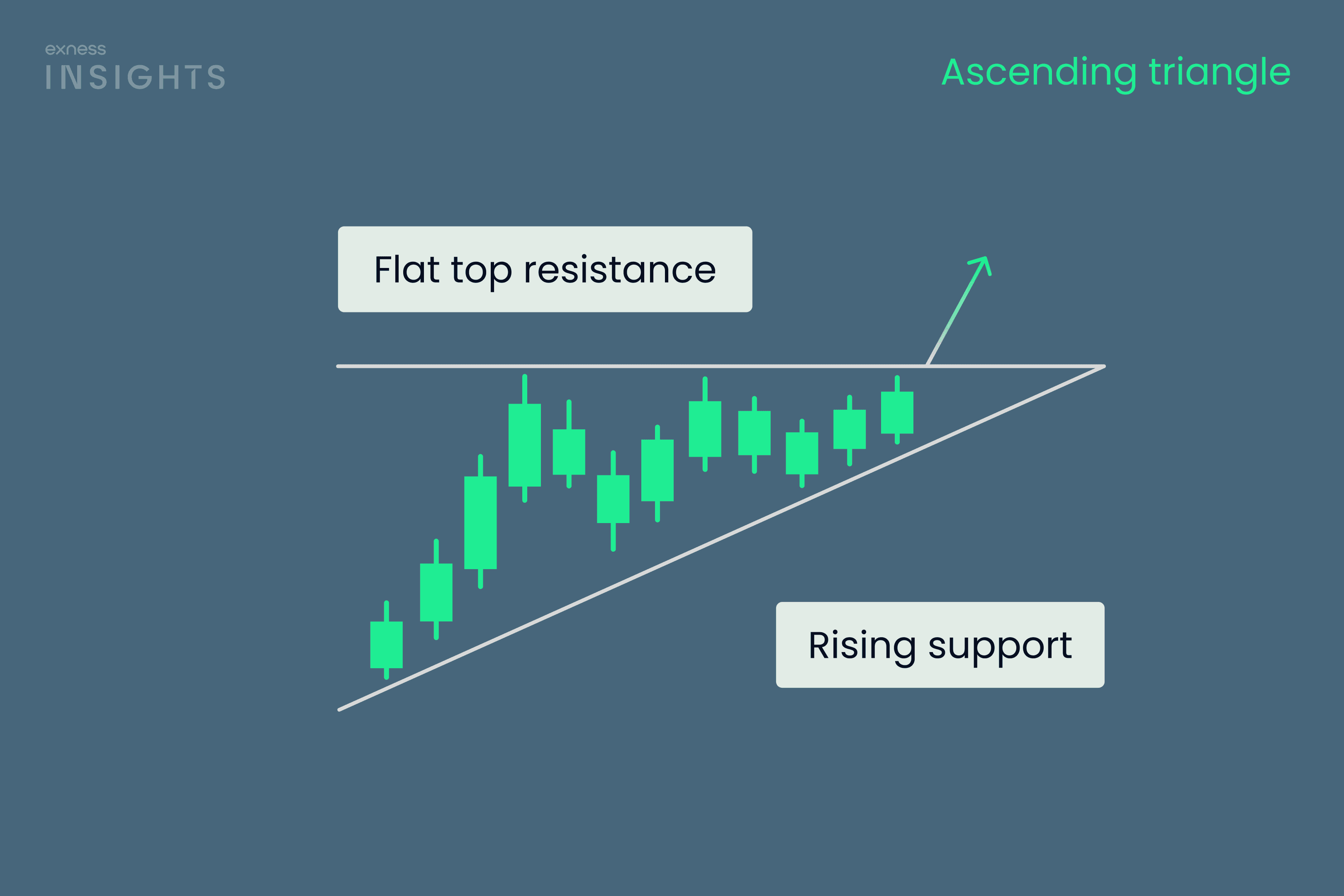 exness
INSIGHTS

Ascending triangle

Flat top resistance

Rising support